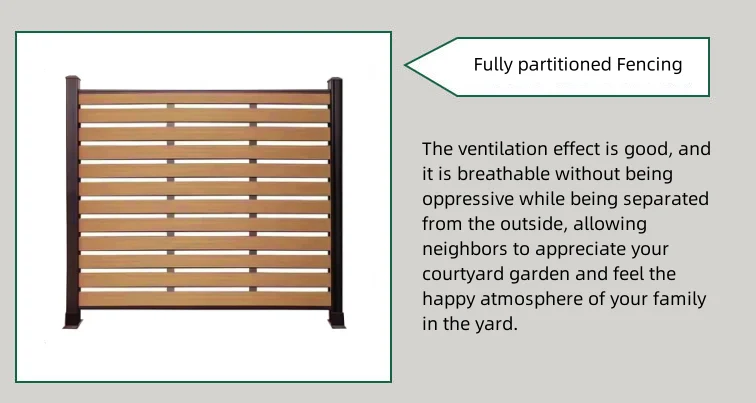 Fully partitioned Fencing

The ventilation effect is good, and it is breathable without being oppressive while being separated from the outside, allowing neighbors to appreciate your courtyard garden and feel the happy atmosphere of your family in the yard.